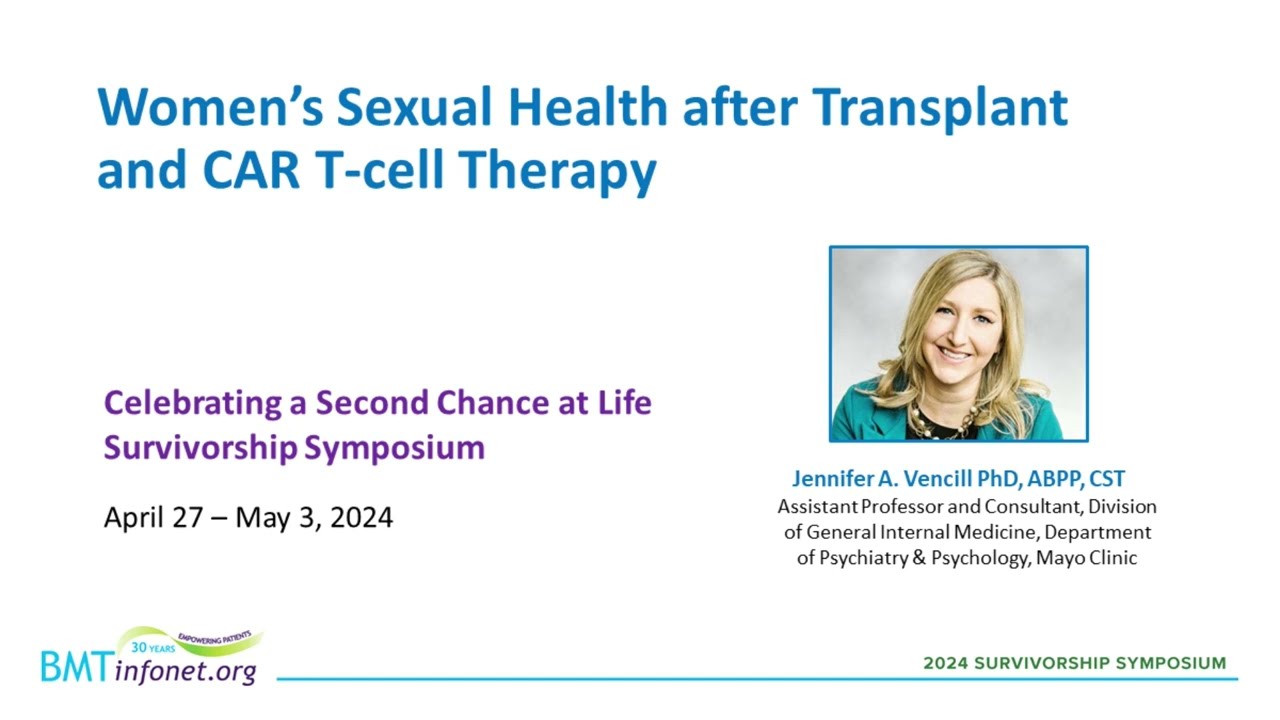 Women's Sexual Health after Transplant and CAR T-cell Therapy

Celebrating a Second Chance at Life
Survivorship Symposium

April 27 – May 3, 2024

Jennifer A. Vencill PhD, ABPP, CST
Assistant Professor and Consultant, Division of General Internal Medicine, Department of Psychiatry & Psychology, Mayo Clinic

30 YEARS
EMPOWERING PATIENTS
BMTinfonet.org

2024 SURVIVORSHIP SYMPOSIUM